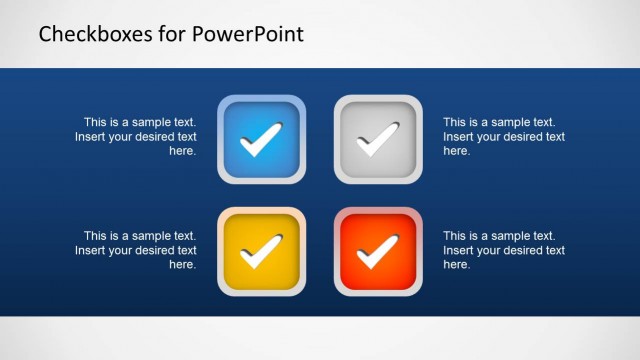 Checkboxes for PowerPoint

This is a sample text. Insert your desired text here.

This is a sample text. Insert your desired text here.

This is a sample text. Insert your desired text here.

This is a sample text. Insert your desired text here.